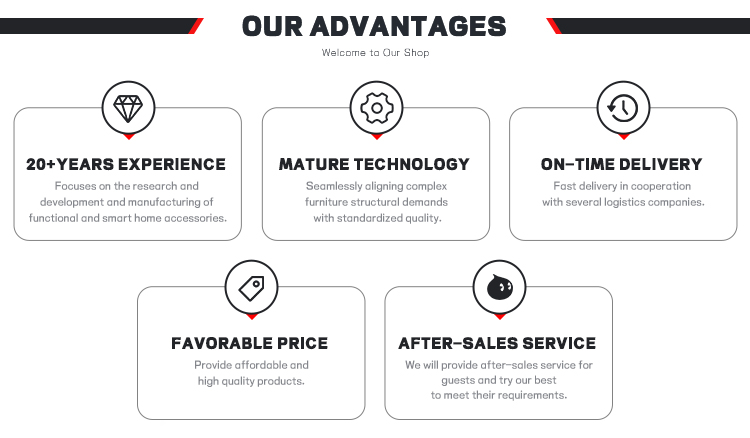 OUR ADVANTAGES

Welcome to Our Shop

20+YEARS EXPERIENCE

Focuses on the research and development and manufacturing of functional and smart home accessories.

MATURE TECHNOLOGY

Seamlessly aligning complex furniture structural demands with standardized quality.

ON-TIME DELIVERY

Fast delivery in cooperation with several logistics companies.

FAVORABLE PRICE

Provide affordable and high quality products.

AFTER-SALES SERVICE

We will provide after-sales service for guests and try our best to meet their requirements.